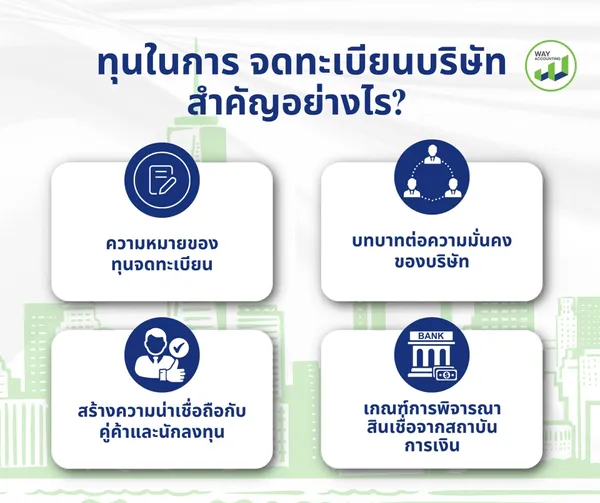 ทุนในการ จดทะเบียนบริษัท สำคัญอย่างไร?

WAY ACCOUNTING

ความหมายของ ทุนจดทะเบียน

บทบาทต่อความมั่นคง ของบริษัท

สร้างความน่าเชื่อถือกับ คู่ค้าและนักลงทุน

BANK

เกณฑ์การพิจารณา สินเชื่อจากสถาบัน การเงิน